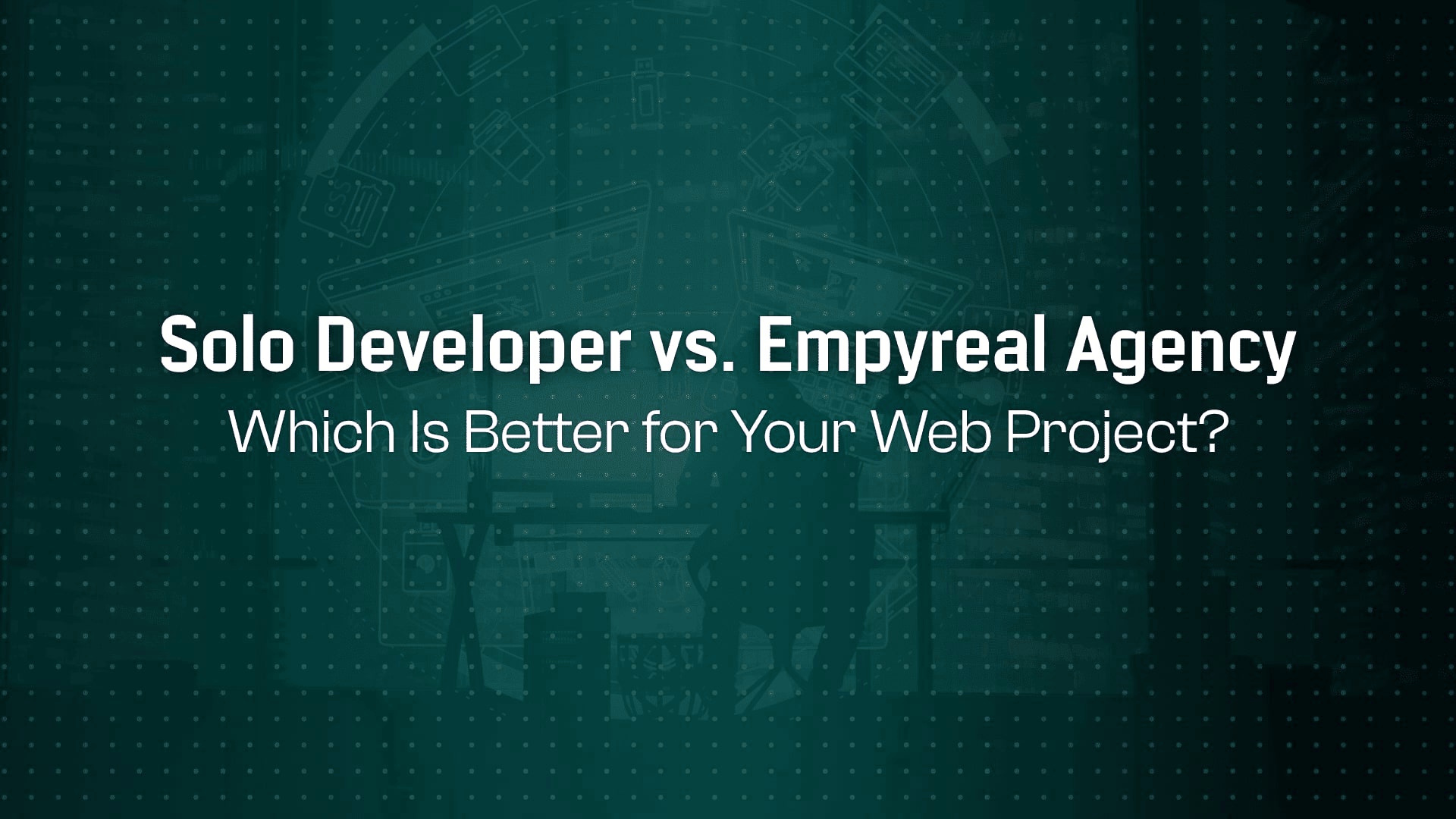 Solo Developer vs. Empyreal Agency
Which Is Better for Your Web Project?